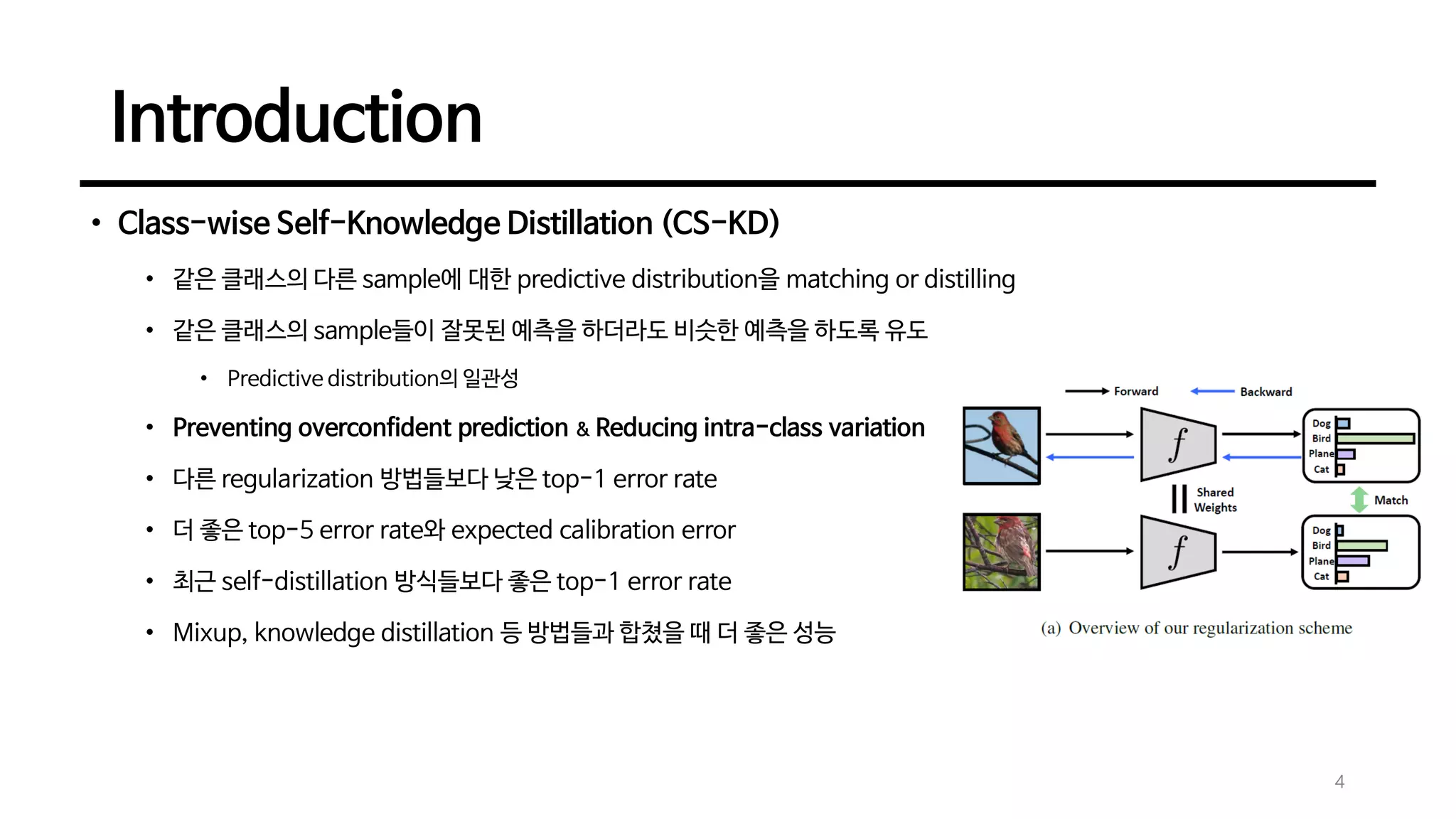 Introduction

• Class-wise Self-Knowledge Distillation (CS-KD)

• 같은 클래스의 다른 sample에 대한 predictive distribution을 matching or distilling

• 같은 클래스의 sample들이 잘못된 예측을 하더라도 비슷한 예측을 하도록 유도

• Predictive distribution의 일관성

• Preventing overconfident prediction & Reducing intra-class variation

• 다른 regularization 방법들보다 낮은 top-1 error rate

• 더 좋은 top-5 error rate와 expected calibration error

• 최근 self-distillation 방식들보다 좋은 top-1 error rate

• Mixup, knowledge distillation 등 방법들과 합쳤을 때 더 좋은 성능

Forward
Backward
$f$
Dog
Bird
Plane
Cat
Shared Weights
Match
$f$
Dog
Bird
Plane
Cat

(a) Overview of our regularization scheme

4